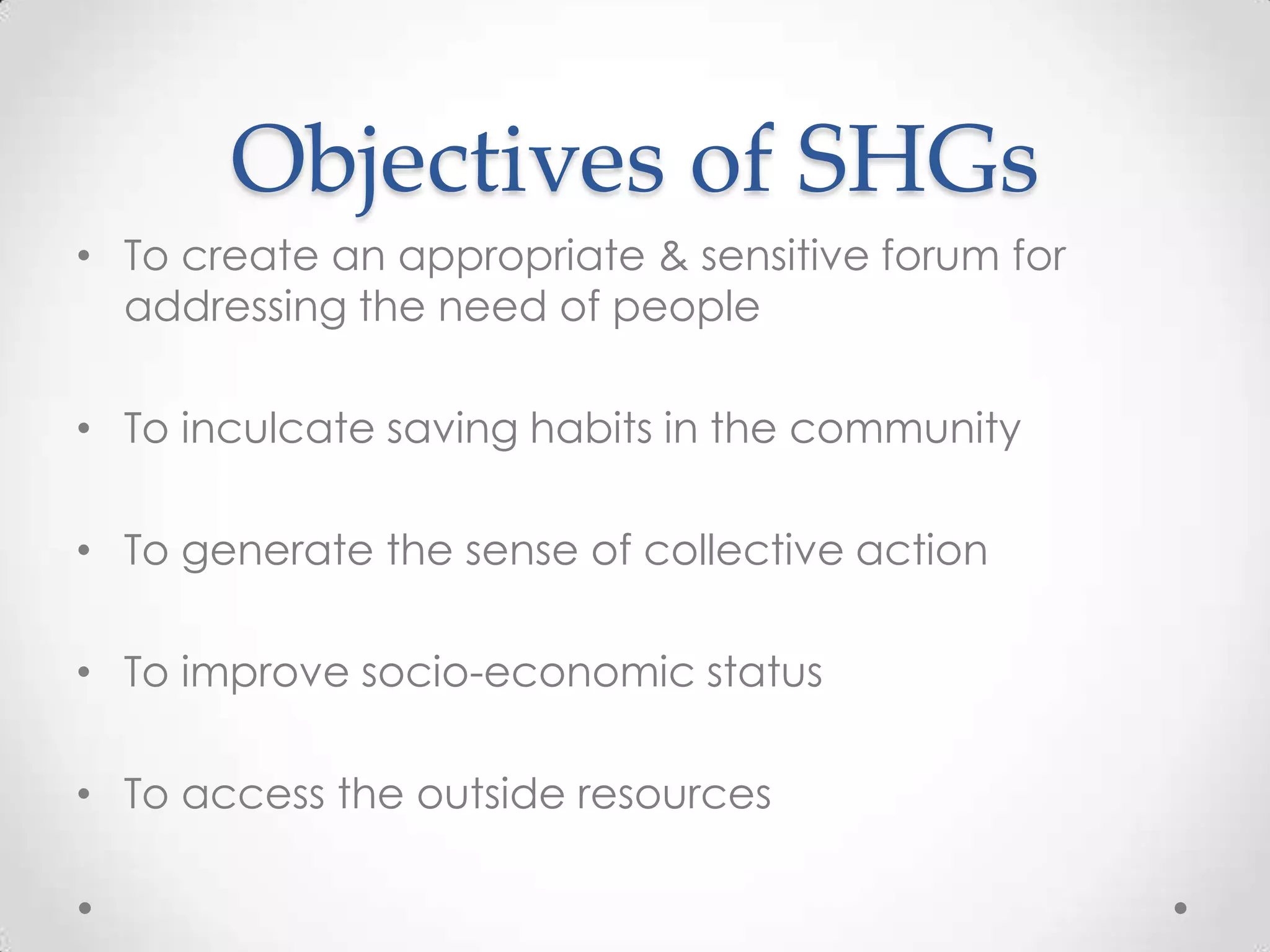 Objectives of SHGs

• To create an appropriate & sensitive forum for addressing the need of people

• To inculcate saving habits in the community

• To generate the sense of collective action

• To improve socio-economic status

• To access the outside resources